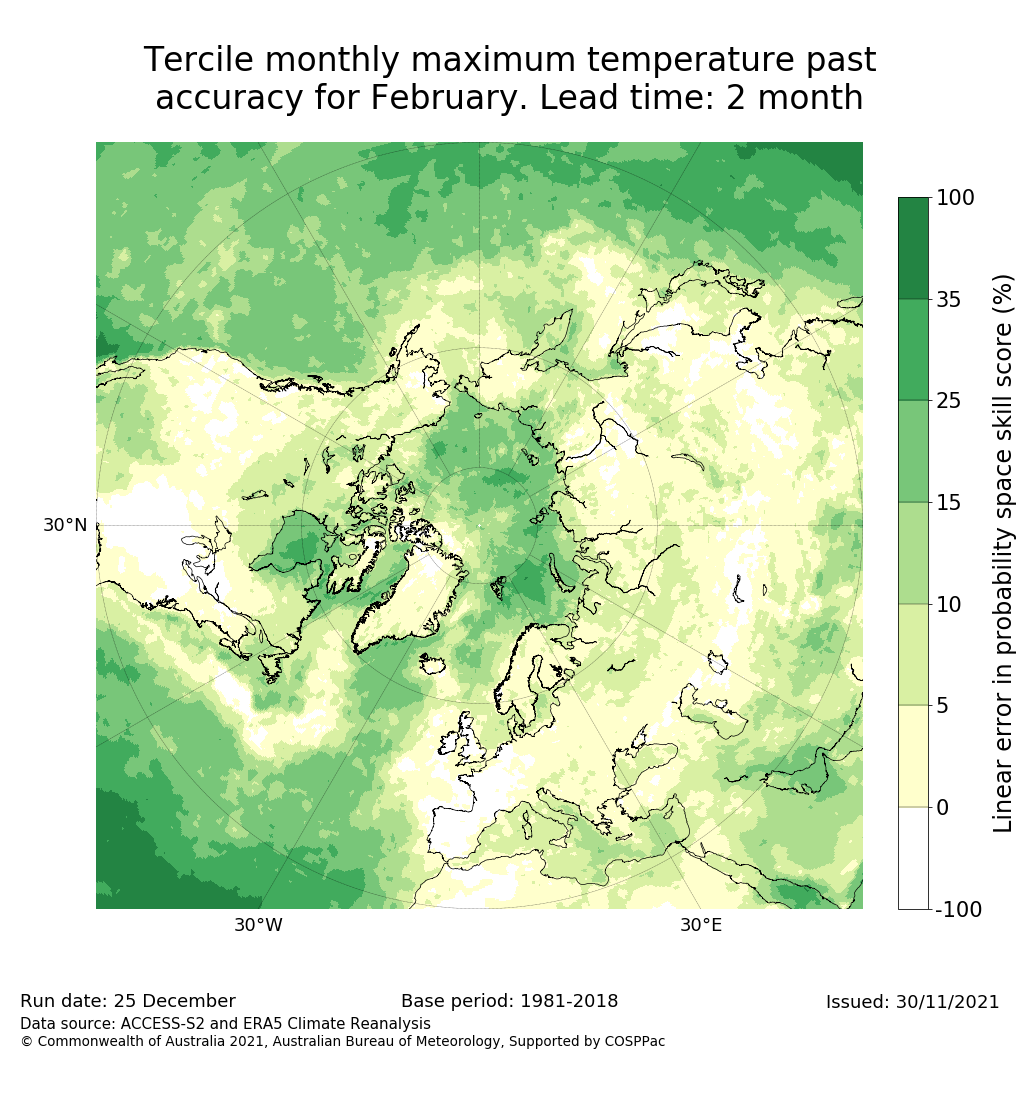 Tercile monthly maximum temperature past accuracy for February. Lead time: 2 month

30°N

30°W

30°E

100
35
25
15
10
5
0
-100

Linear error in probability space skill score (%)

Run date: 25 December

Base period: 1981-2018

Issued: 30/11/2021

Data source: ACCESS-S2 and ERA5 Climate Reanalysis
© Commonwealth of Australia 2021, Australian Bureau of Meteorology, Supported by COSPPac